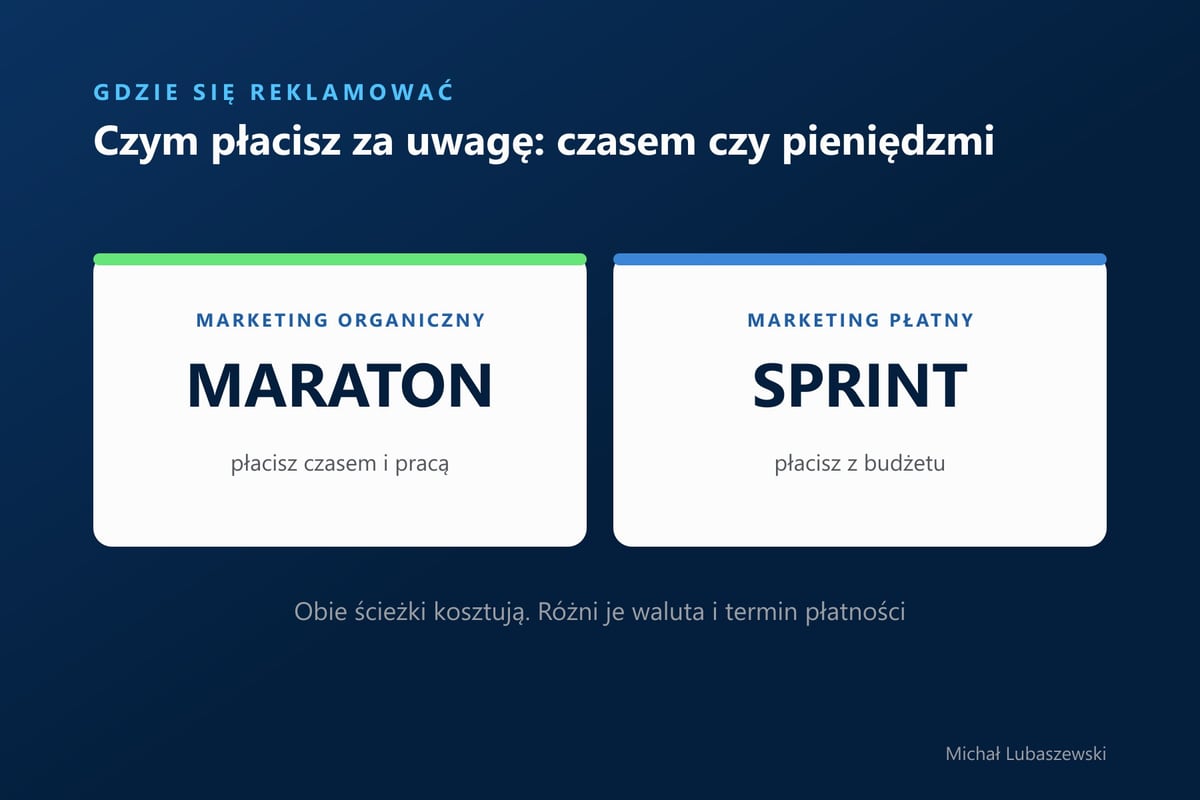 GDZIE SIĘ REKLAMOWAĆ

Czym płacisz za uwagę: czasem czy pieniędzmi

MARKETING ORGANICZNY

MARATON

płacisz czasem i pracą

MARKETING PŁATNY

SPRINT

płacisz z budżetu

Obie ścieżki kosztują. Różni je waluta i termin płatności

Michał Lubaszewski